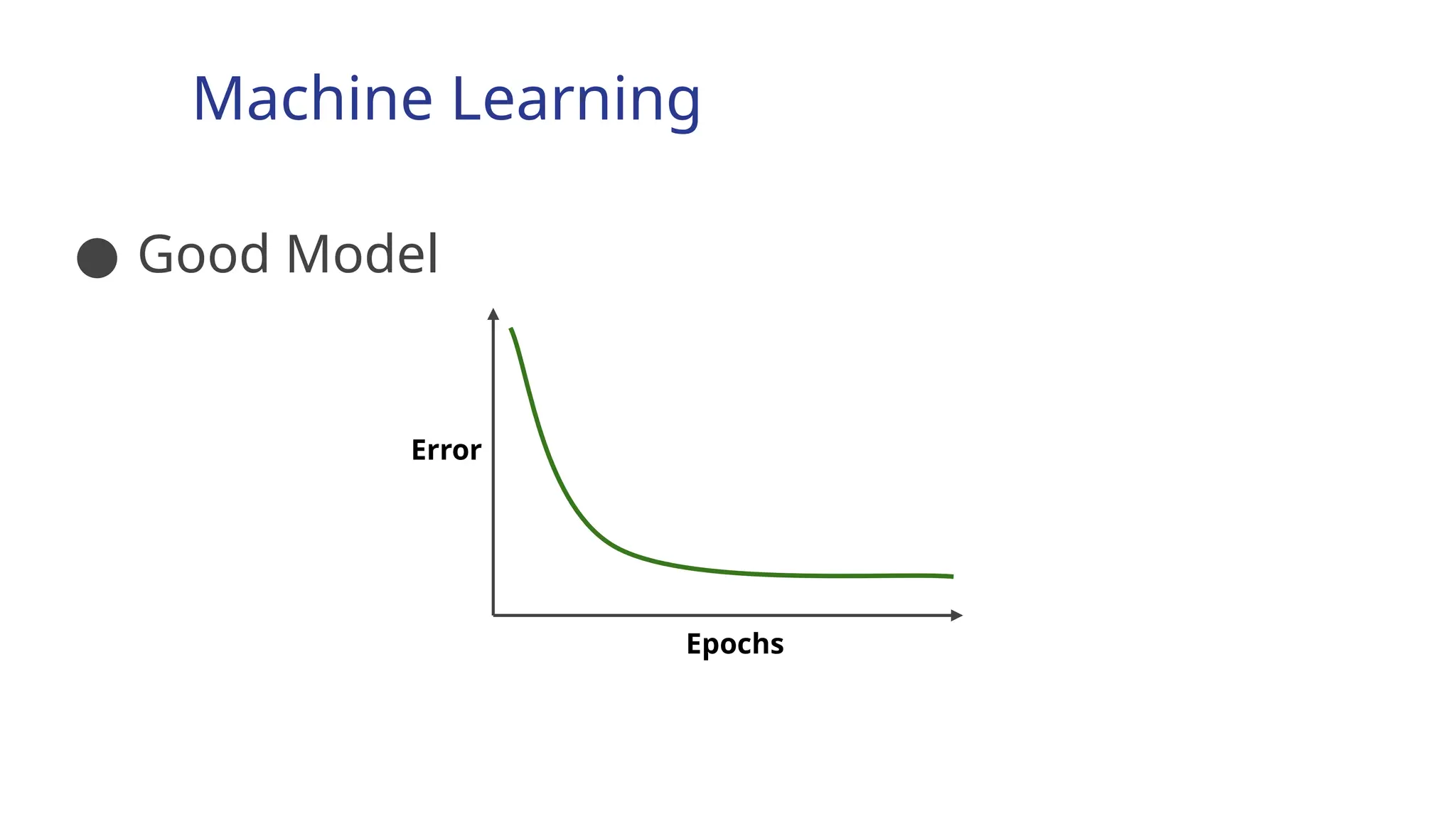 Machine Learning

● Good Model

Error

Epochs